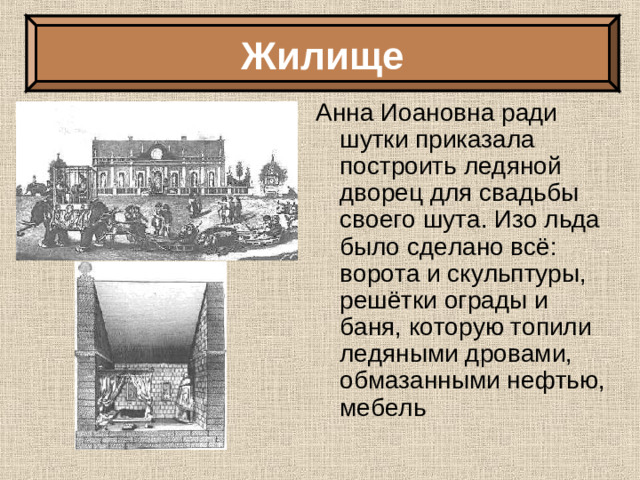 Жилище

Анна Иоановна ради шутки приказала построить ледяной дворец для свадьбы своего шута. Изо льда было сделано всё: ворота и скульптуры, решётки ограды и баня, которую топили ледяными дровами, обмазанными нефтью, мебель